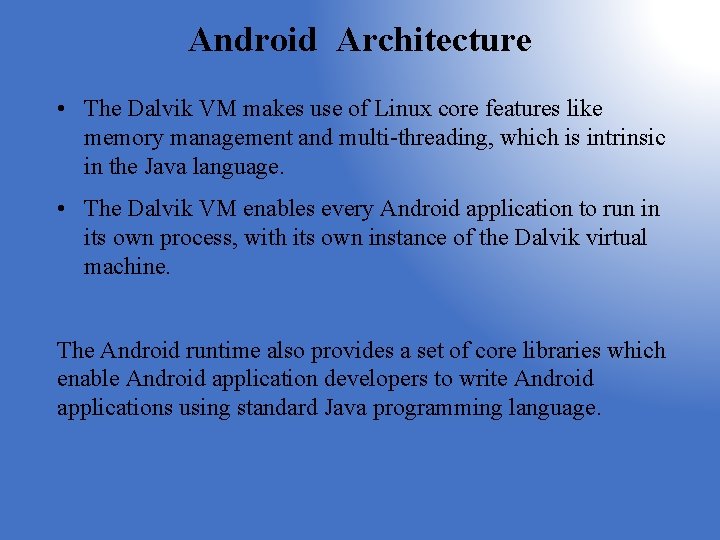 Android Architecture

• The Dalvik VM makes use of Linux core features like memory management and multi-threading, which is intrinsic in the Java language.

• The Dalvik VM enables every Android application to run in its own process, with its own instance of the Dalvik virtual machine.

The Android runtime also provides a set of core libraries which enable Android application developers to write Android applications using standard Java programming language.